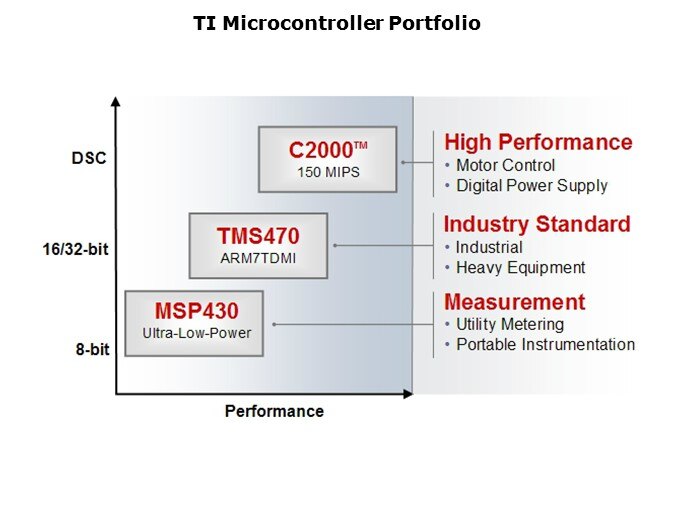 TI Microcontroller Portfolio

DSC

16/32-bit

8-bit

C2000™
150 MIPS

TMS470
ARM7TDMI

MSP430
Ultra-Low-Power

Performance

High Performance
• Motor Control
• Digital Power Supply

Industry Standard
• Industrial
• Heavy Equipment

Measurement
• Utility Metering
• Portable Instrumentation